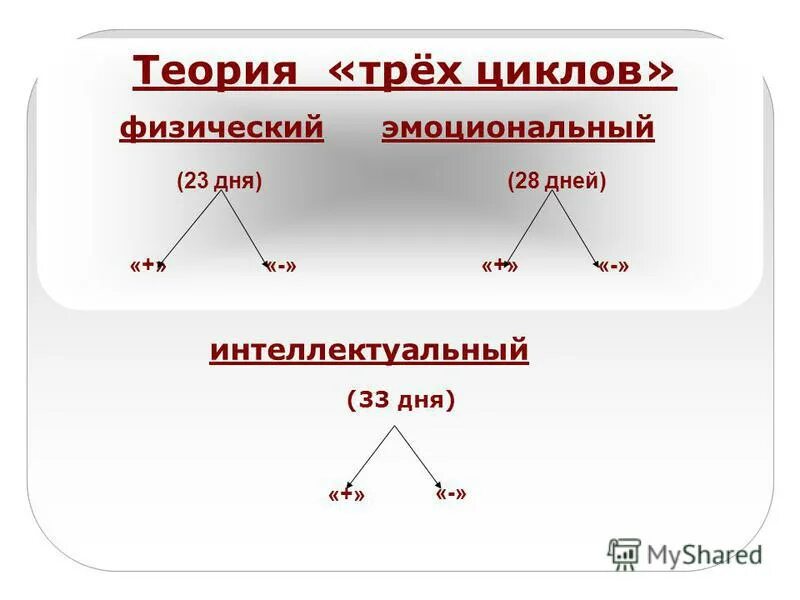 Теория «трёх циклов»

физический

(23 дня)

«+» «-»

эмоциональный

(28 дней)

«+» «-»

интеллектуальный

(33 дня)

«+» «-»

MyShared